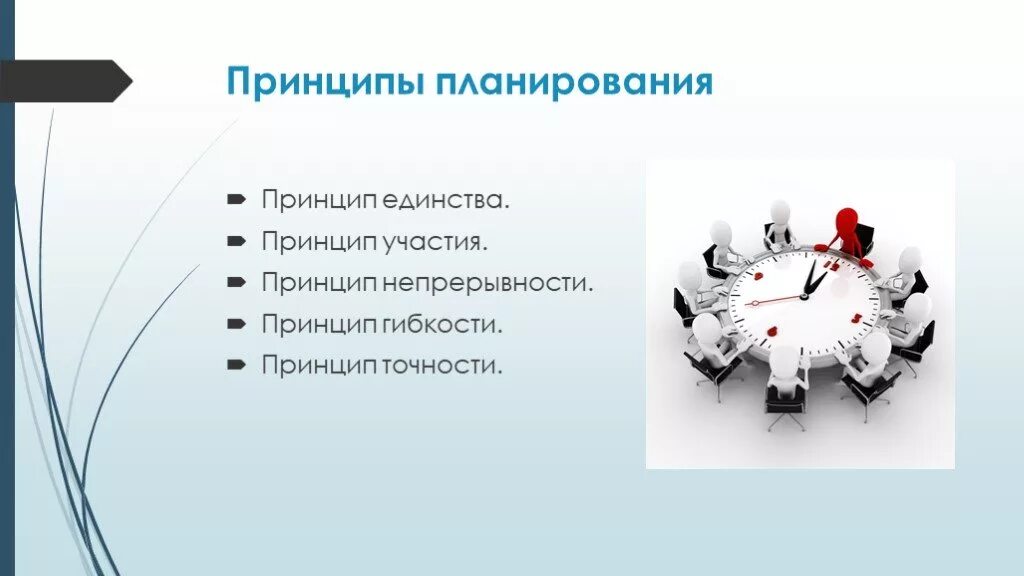 Принципы планирования

Принцип единства.

Принцип участия.

Принцип непрерывности.

Принцип гибкости.

Принцип точности.